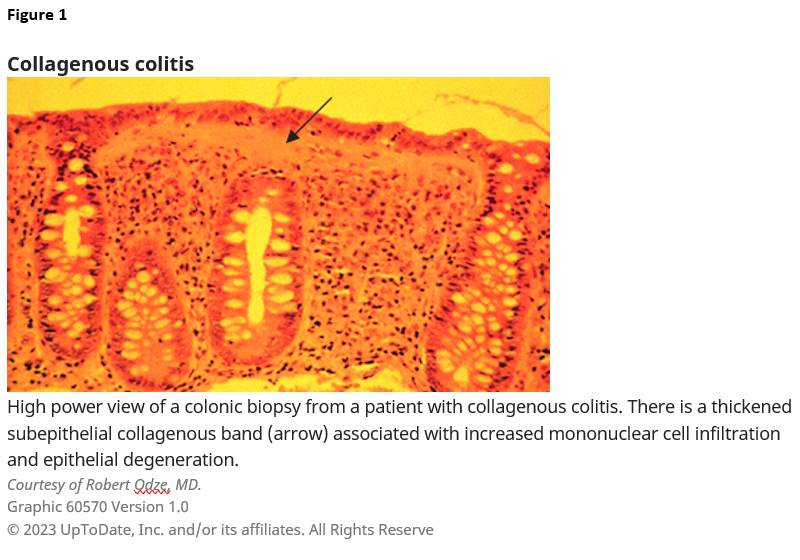 Figure 1

Collagenous colitis

High power view of a colonic biopsy from a patient with collagenous colitis. There is a thickened subepithelial collagenous band (arrow) associated with increased mononuclear cell infiltration and epithelial degeneration.

Courtesy of Robert Odze, MD.
Graphic 60570 Version 1.0
© 2023 UpToDate, Inc. and/or its affiliates. All Rights Reserve